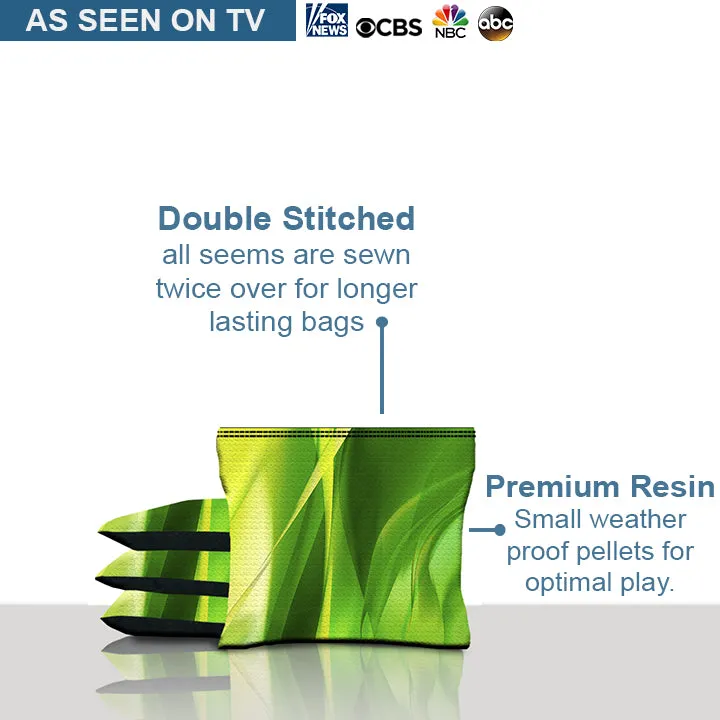 AS SEEN ON TV FOX NEWS CBS NBC abc

Double Stitched
all seems are sewn twice over for longer lasting bags

Premium Resin
Small weather proof pellets for optimal play.